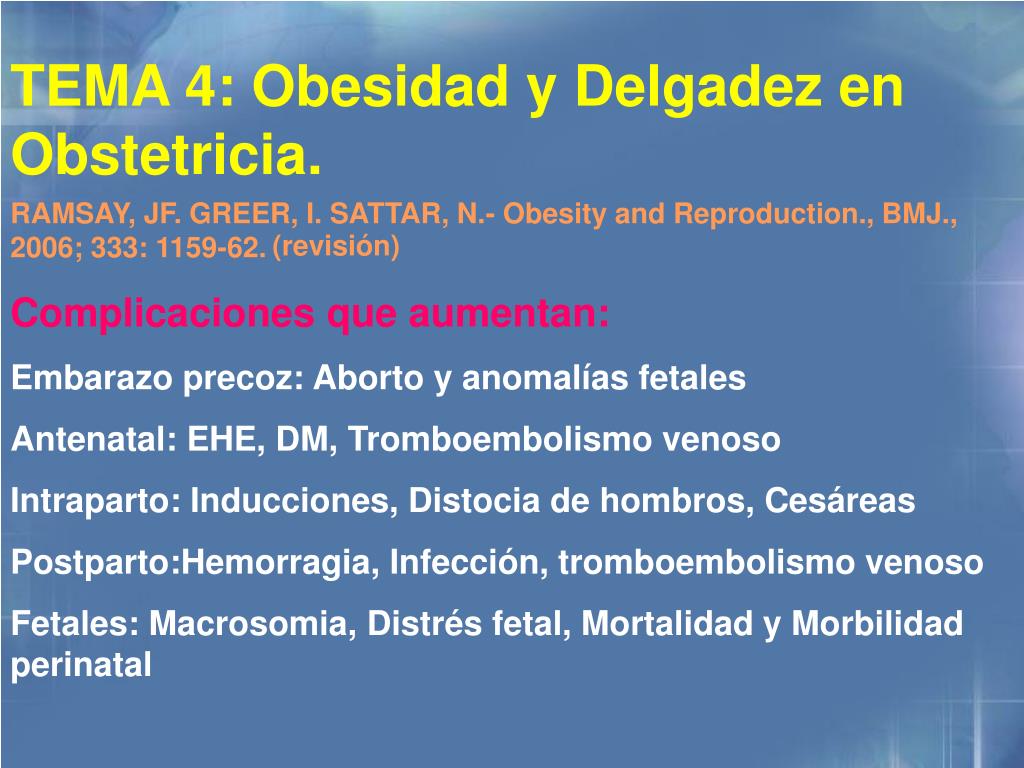 TEMA 4: Obesidad y Delgadez en Obstetricia.

RAMSAY, JF. GREER, I. SATTAR, N.- Obesity and Reproduction., BMJ., 2006; 333: 1159-62. (revisión)

Complicaciones que aumentan:

Embarazo precoz: Aborto y anomalías fetales

Antenatal: EHE, DM, Tromboembolismo venoso

Intraparto: Inducciones, Distocia de hombros, Cesáreas

Postparto:Hemorragia, Infección, tromboembolismo venoso

Fetales: Macrosomia, Distrés fetal, Mortalidad y Morbilidad perinatal